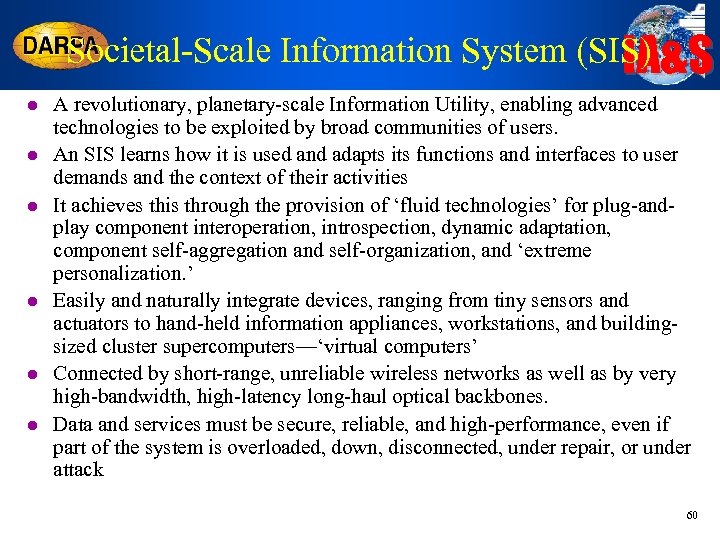 DARPA

Societal-Scale Information System (SIS)

IA&S

- A revolutionary, planetary-scale Information Utility, enabling advanced technologies to be exploited by broad communities of users.
- An SIS learns how it is used and adapts its functions and interfaces to user demands and the context of their activities
- It achieves this through the provision of ‘fluid technologies’ for plug-and-play component interoperation, introspection, dynamic adaptation, component self-aggregation and self-organization, and ‘extreme personalization.’
- Easily and naturally integrate devices, ranging from tiny sensors and actuators to hand-held information appliances, workstations, and building-sized cluster supercomputers—‘virtual computers’
- Connected by short-range, unreliable wireless networks as well as by very high-bandwidth, high-latency long-haul optical backbones.
- Data and services must be secure, reliable, and high-performance, even if part of the system is overloaded, down, disconnected, under repair, or under attack

60